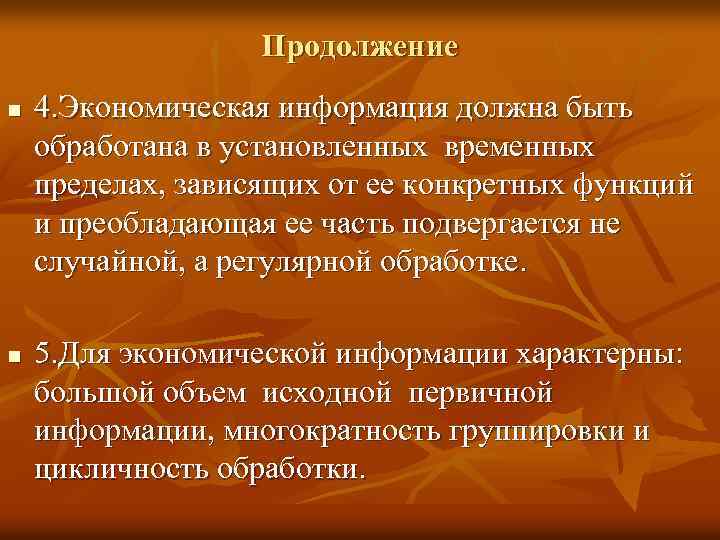 Продолжение

4.Экономическая информация должна быть обработана в установленных временных пределах, зависящих от ее конкретных функций и преобладающая ее часть подвергается не случайной, а регулярной обработке.

5.Для экономической информации характерны: большой объем исходной первичной информации, многократность группировки и цикличность обработки.